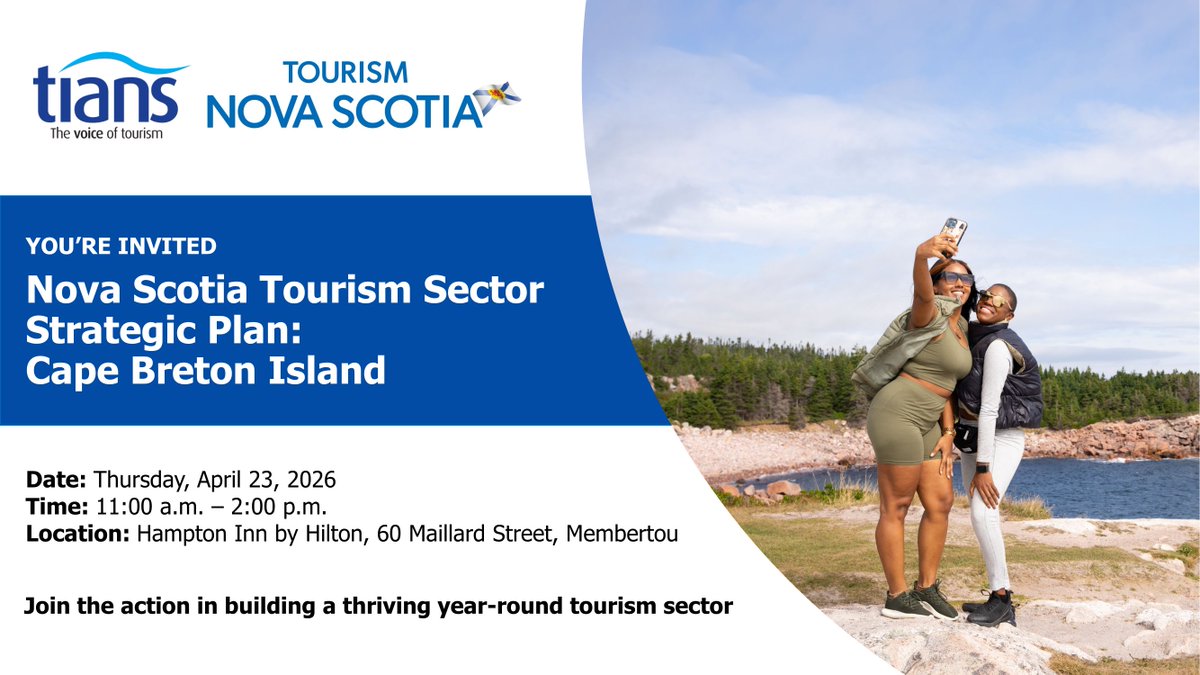 tians
The voice of tourism

TOURISM
NOVA SCOTIA

YOU'RE INVITED
Nova Scotia Tourism Sector Strategic Plan: Cape Breton Island

Date: Thursday, April 23, 2026
Time: 11:00 a.m. – 2:00 p.m.
Location: Hampton Inn by Hilton, 60 Maillard Street, Membertou

Join the action in building a thriving year-round tourism sector